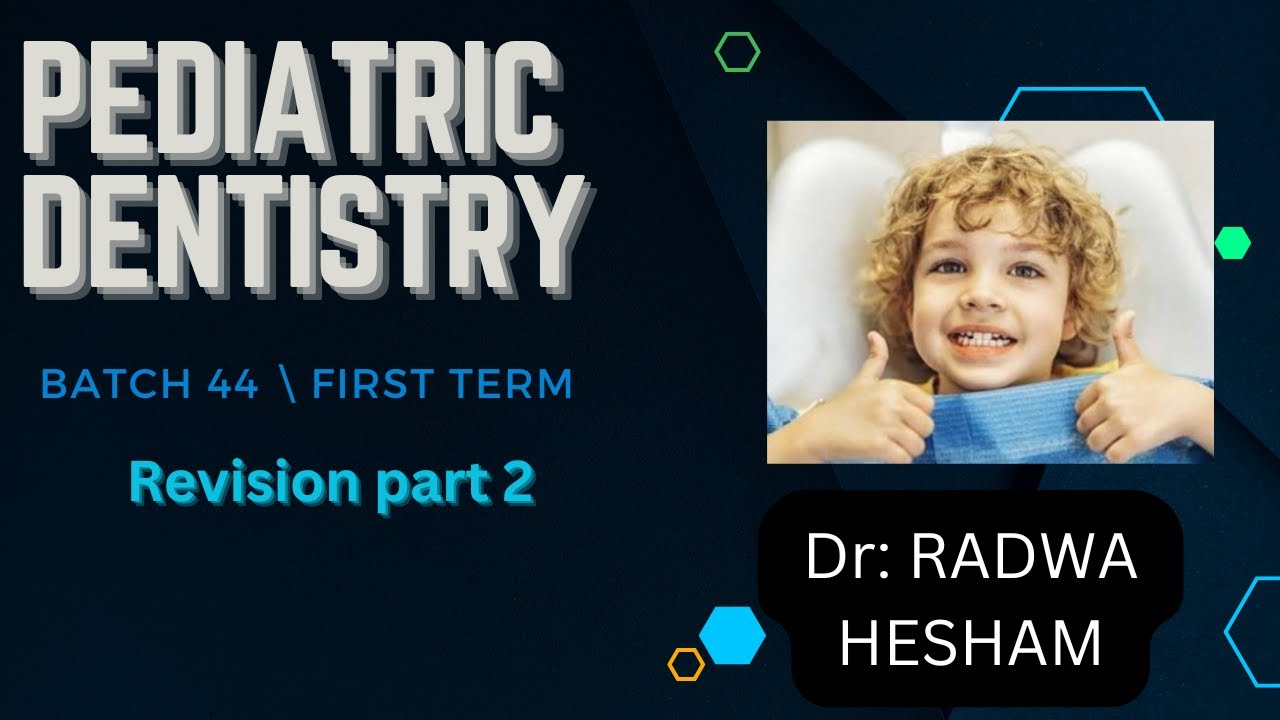 PEDIATRIC DENTISTRY

BATCH 44 \ FIRST TERM

Revision part 2

Dr: RADWA HESHAM